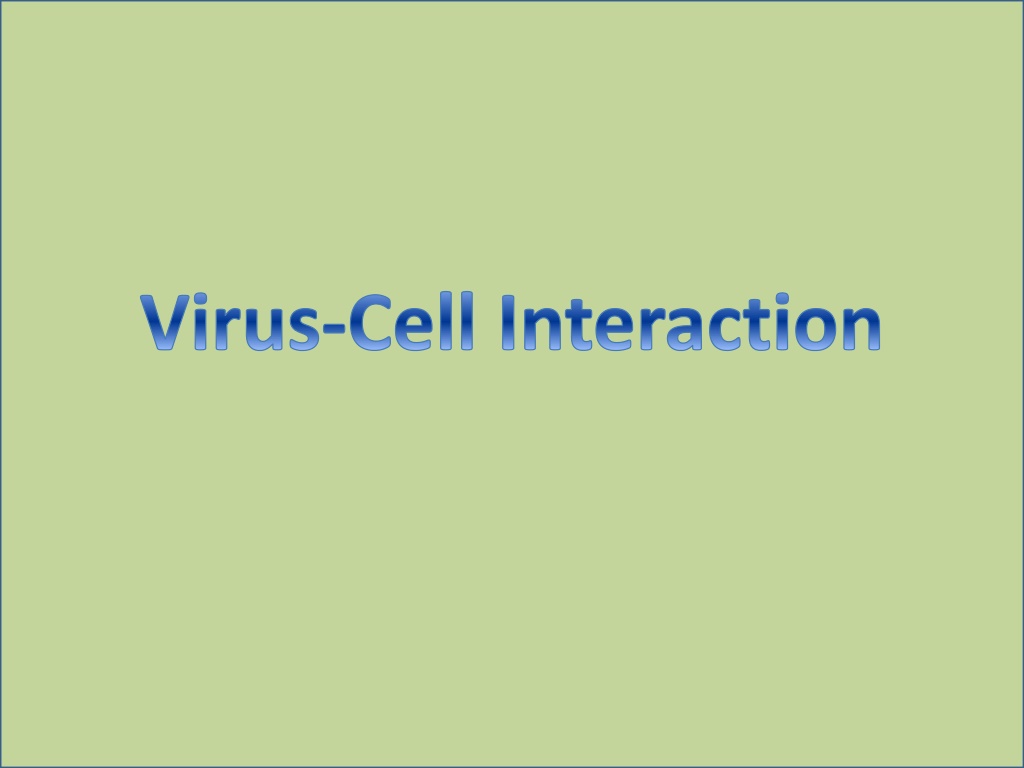 Virus-Cell Interaction